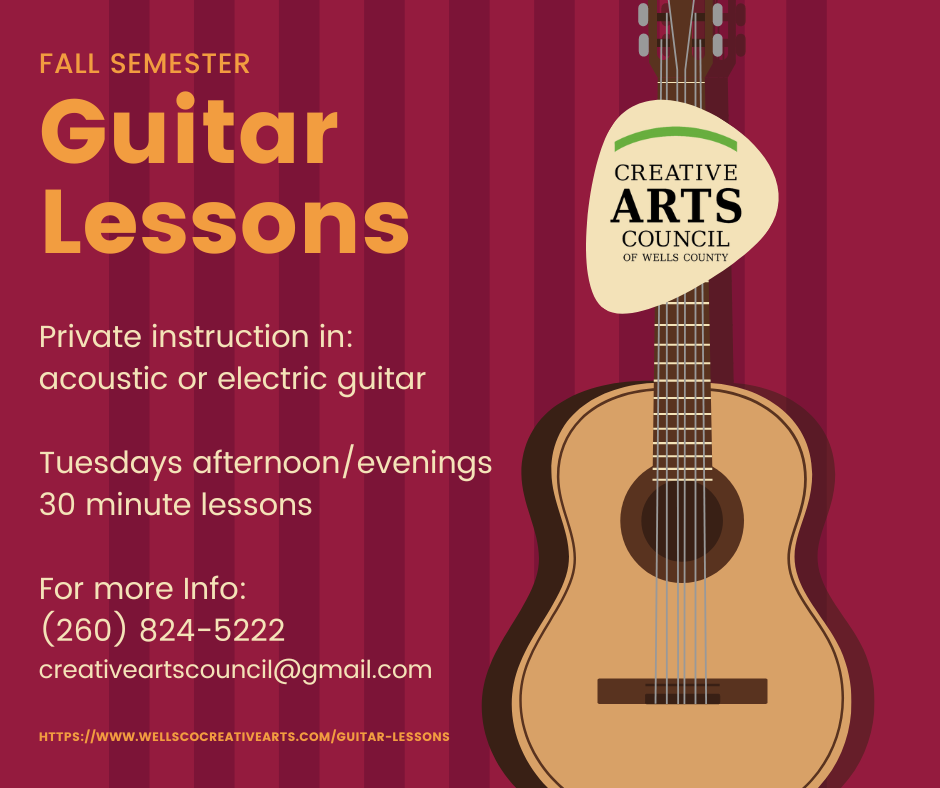 FALL SEMESTER
Guitar Lessons

Private instruction in:
acoustic or electric guitar

Tuesdays afternoon/evenings
30 minute lessons

For more Info:
(260) 824-5222
creativeartscouncil@gmail.com

HTTPS://WWW.WELLSCOCREATIVEARTS.COM/GUITAR-LESSONS

CREATIVE
ARTS
COUNCIL
OF WELLS COUNTY